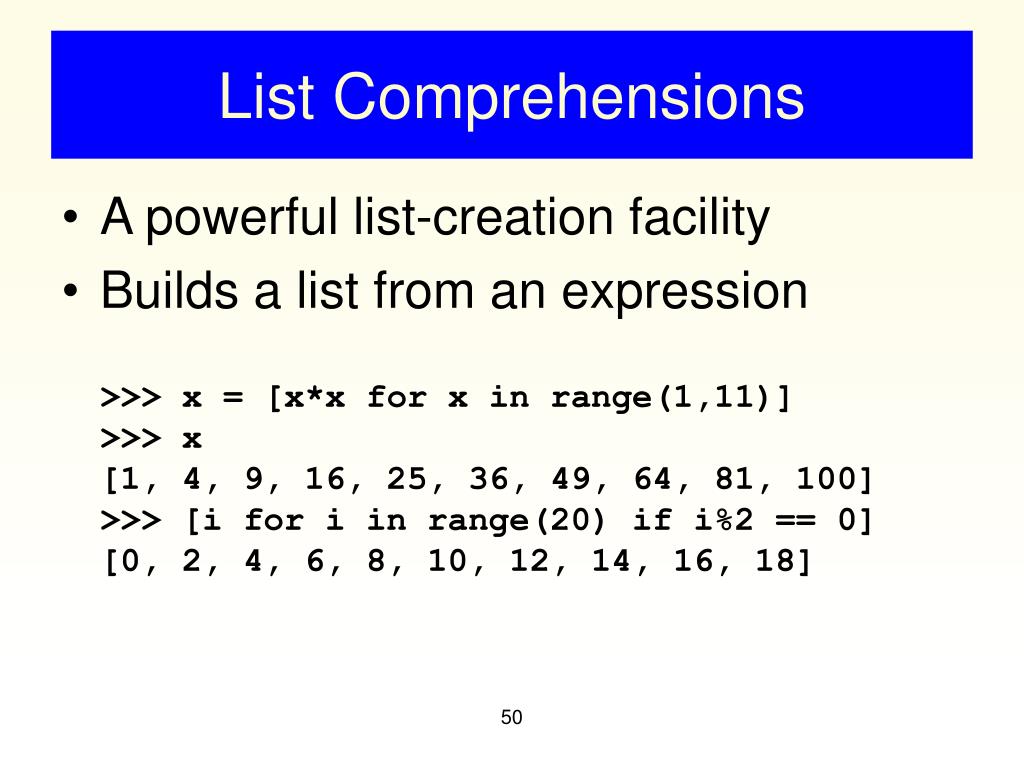 List Comprehensions

• A powerful list-creation facility
• Builds a list from an expression

>>> x = [x*x for x in range(1,11)]
>>> x
[1, 4, 9, 16, 25, 36, 49, 64, 81, 100]
>>> [i for i in range(20) if i%2 == 0]
[0, 2, 4, 6, 8, 10, 12, 14, 16, 18]

50